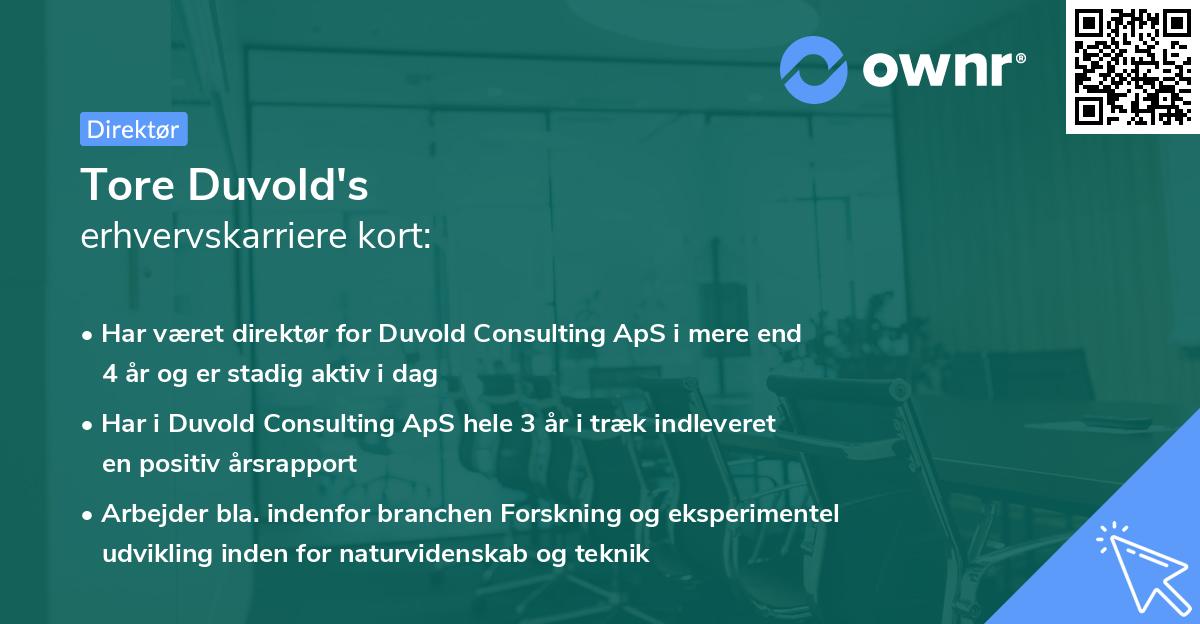 ownr®

Direktør

Tore Duvold's
erhvervskarriere kort:

• Har været direktør for Duvold Consulting ApS i mere end 4 år og er stadig aktiv i dag

• Har i Duvold Consulting ApS hele 3 år i træk indleveret en positiv årsrapport

• Arbejder bla. indenfor branchen Forskning og eksperimentel udvikling inden for naturvidenskab og teknik